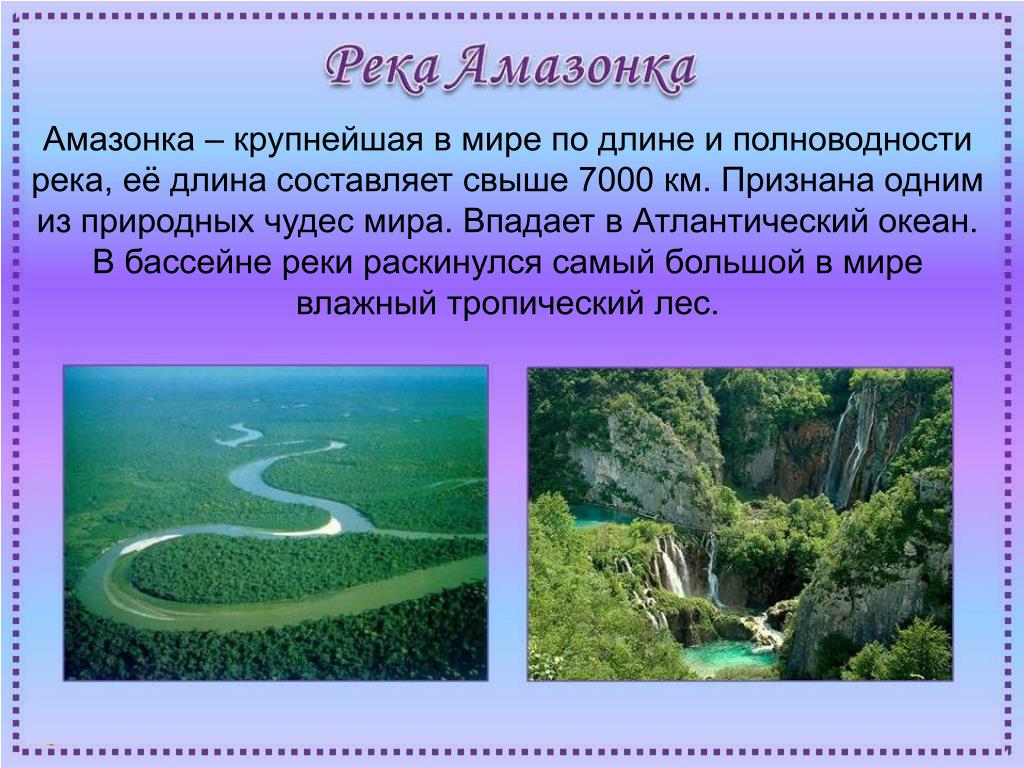 Река Амазонка

Амазонка – крупнейшая в мире по длине и полноводности река, её длина составляет свыше 7000 км. Признана одним из природных чудес мира. Впадает в Атлантический океан. В бассейне реки раскинулся самый большой в мире влажный тропический лес.